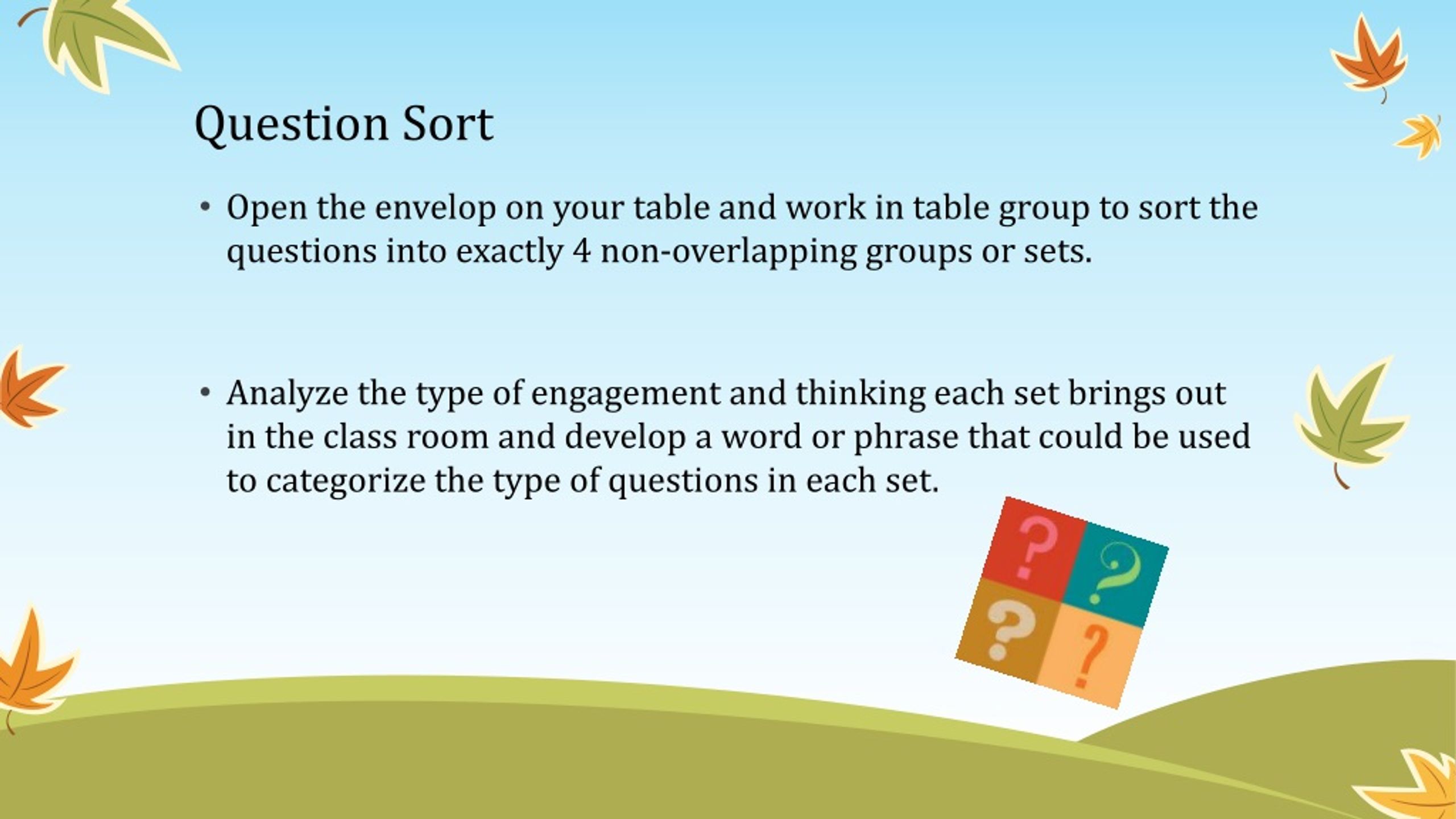 Question Sort

• Open the envelop on your table and work in table group to sort the questions into exactly 4 non-overlapping groups or sets.

• Analyze the type of engagement and thinking each set brings out in the class room and develop a word or phrase that could be used to categorize the type of questions in each set.

? ? ? ?